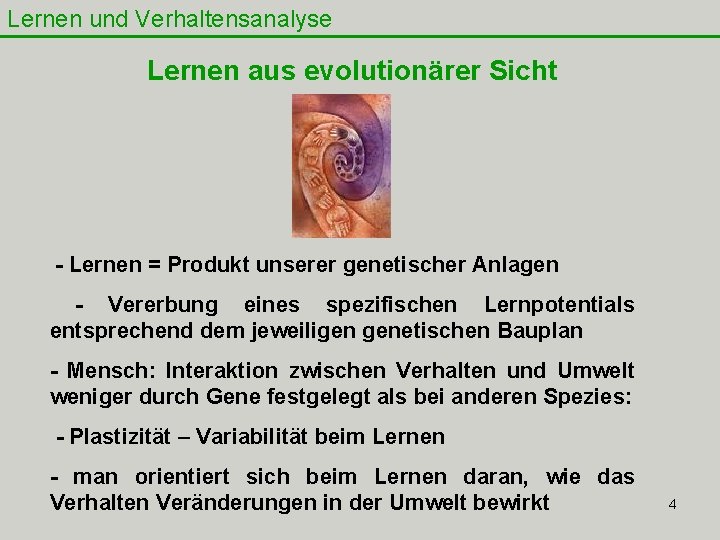 Lernen und Verhaltensanalyse

Lernen aus evolutionärer Sicht

- Lernen = Produkt unserer genetischer Anlagen

- Vererbung eines spezifischen Lernpotentials entsprechend dem jeweiligen genetischen Bauplan

- Mensch: Interaktion zwischen Verhalten und Umwelt weniger durch Gene festgelegt als bei anderen Spezies:

- Plastizität – Variabilität beim Lernen

- man orientiert sich beim Lernen daran, wie das Verhalten Veränderungen in der Umwelt bewirkt

4